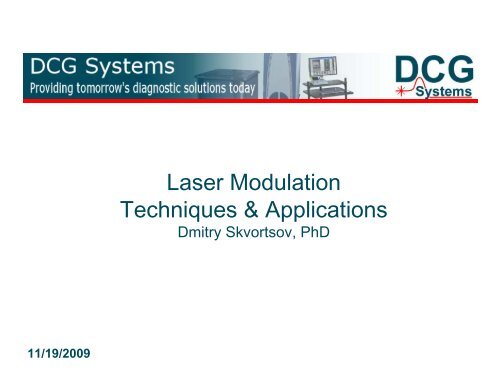 DCG Systems
Providing tomorrow's diagnostic solutions today

DCG
Systems

Laser Modulation
Techniques & Applications
Dmitry Skvortsov, PhD

11/19/2009